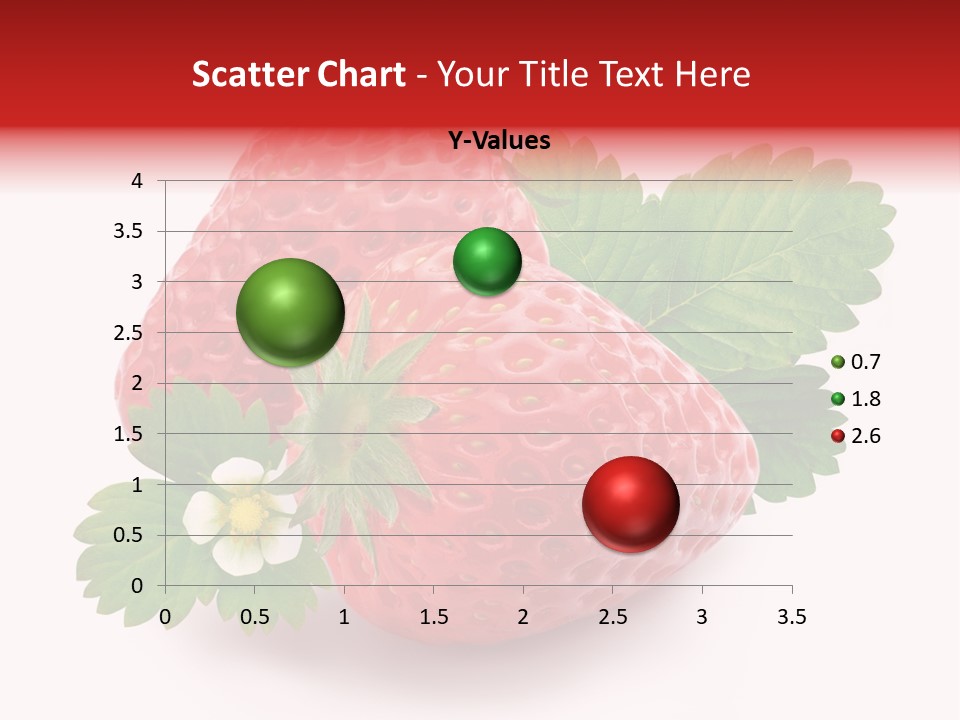 Scatter Chart - Your Title Text Here

Y-Values

4
3.5
3
2.5
2
1.5
1
0.5
0

0 0.5 1 1.5 2 2.5 3 3.5

0.7
1.8
2.6